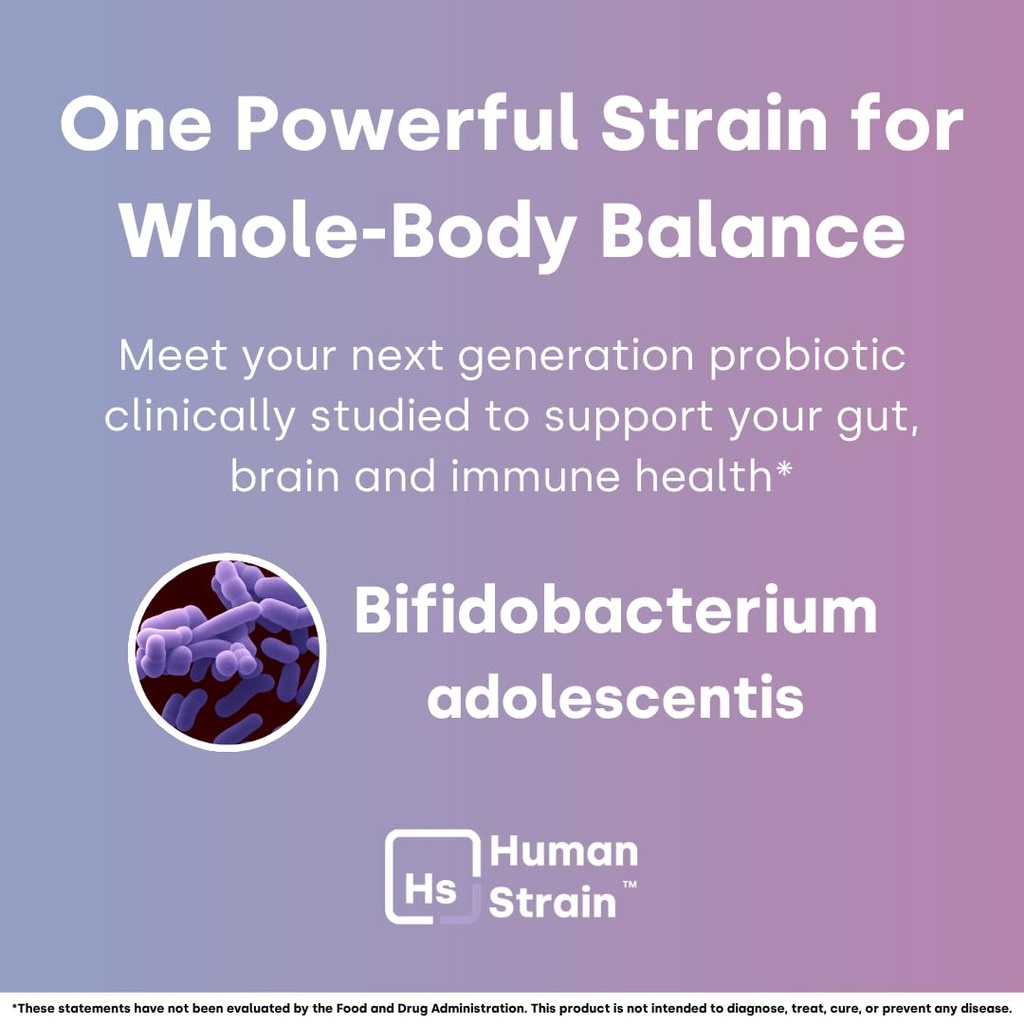 One Powerful Strain for Whole-Body Balance

Meet your next generation probiotic clinically studied to support your gut, brain and immune health*

Bifidobacterium adolescentis

Hs Human Strain™

*These statements have not been evaluated by the Food and Drug Administration. This product is not intended to diagnose, treat, cure, or prevent any disease.